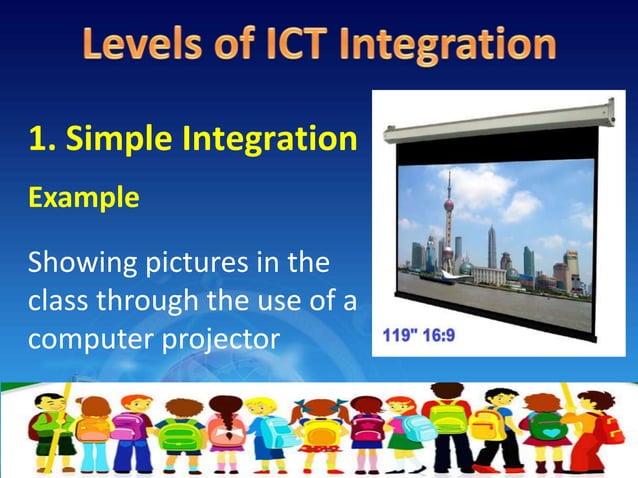 Levels of ICT Integration

1. Simple Integration

Example

Showing pictures in the class through the use of a computer projector

119" 16:9